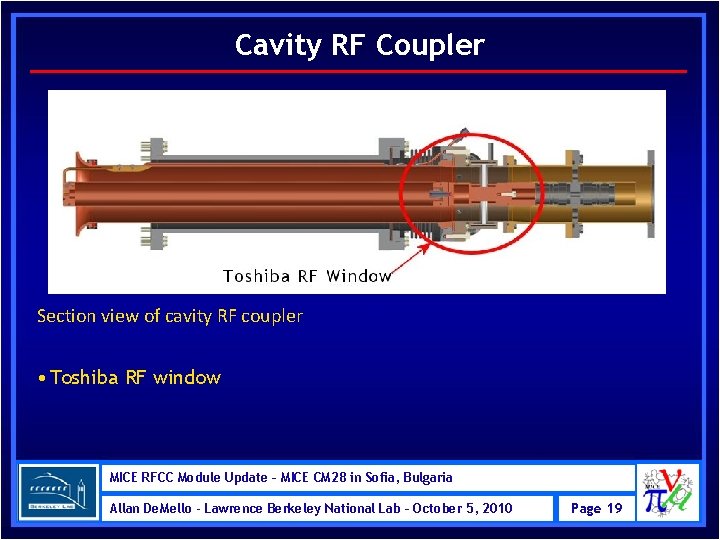 Cavity RF Coupler

Toshiba RF Window

Section view of cavity RF coupler

• Toshiba RF window

BERKELEY LAB

MICE RFCC Module Update - MICE CM28 in Sofia, Bulgaria

Allan DeMello - Lawrence Berkeley National Lab - October 5, 2010

Page 19

MICE